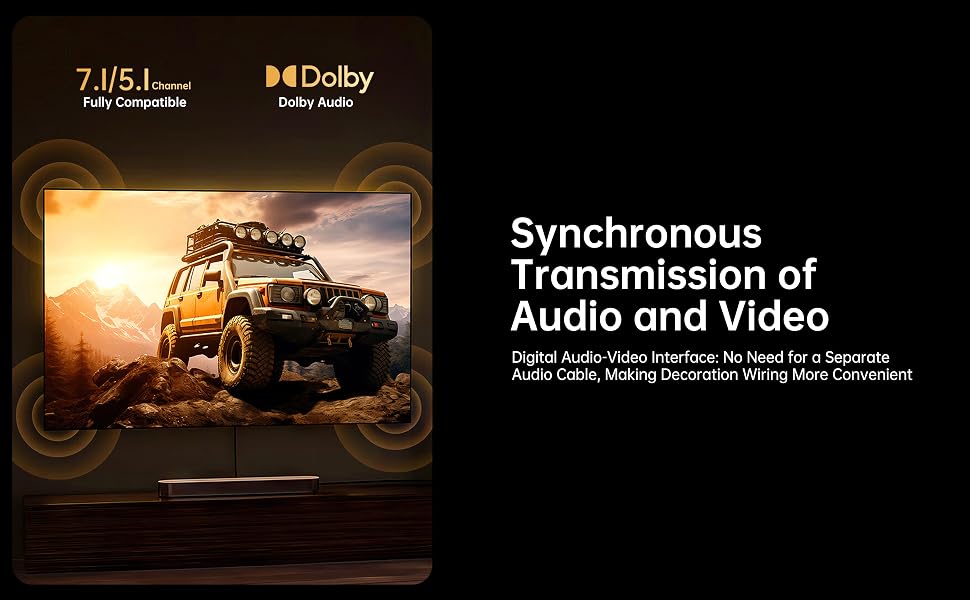 7.1/5.1 Channel
Fully Compatible

Dolby
Dolby Audio

Synchronous Transmission of Audio and Video

Digital Audio-Video Interface: No Need for a Separate Audio Cable, Making Decoration Wiring More Convenient